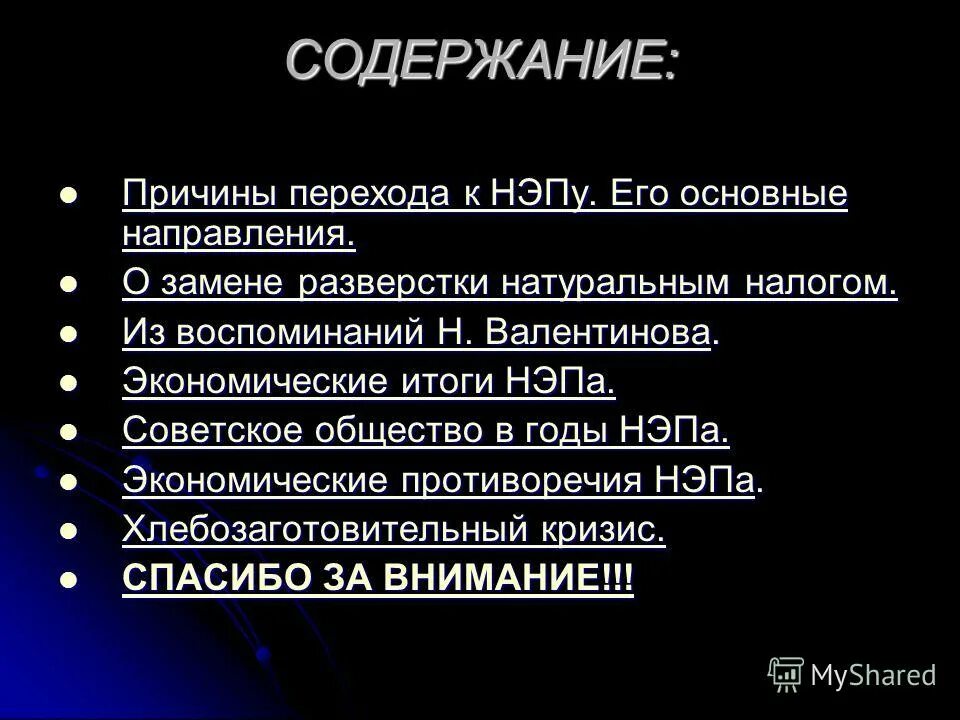 СОДЕРЖАНИЕ:

- Причины перехода к НЭПу. Его основные направления.
- О замене разверстки натуральным налогом.
- Из воспоминаний Н. Валентинова.
- Экономические итоги НЭПа.
- Советское общество в годы НЭПа.
- Экономические противоречия НЭПа.
- Хлебозаготовительный кризис.
- СПАСИБО ЗА ВНИМАНИЕ!!!

MyShared